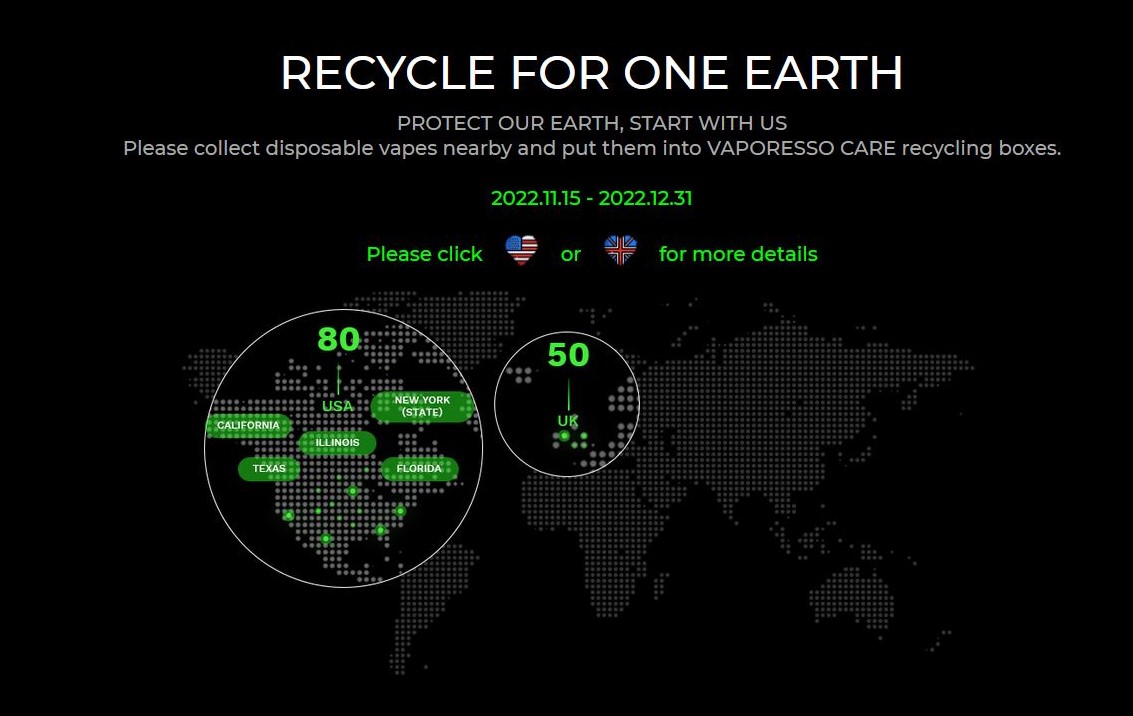 RECYCLE FOR ONE EARTH

PROTECT OUR EARTH, START WITH US
Please collect disposable vapes nearby and put them into VAPORESSO CARE recycling boxes.

2022.11.15 - 2022.12.31

Please click or for more details

80

USA

NEW YORK (STATE)

CALIFORNIA

ILLINOIS

TEXAS

FLORIDA

50

UK